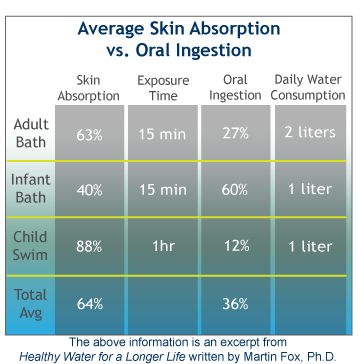 Average Skin Absorption vs. Oral Ingestion

| | Skin Absorption | Exposure Time | Oral Ingestion | Daily Water Consumption |
|---|---|---|---|---|
| Adult Bath | 63% | 15 min | 27% | 2 liters |
| Infant Bath | 40% | 15 min | 60% | 1 liter |
| Child Swim | 88% | 1hr | 12% | 1 liter |
| Total Avg | 64% | | 36% | |

The above information is an excerpt from Healthy Water for a Longer Life written by Martin Fox, Ph.D.